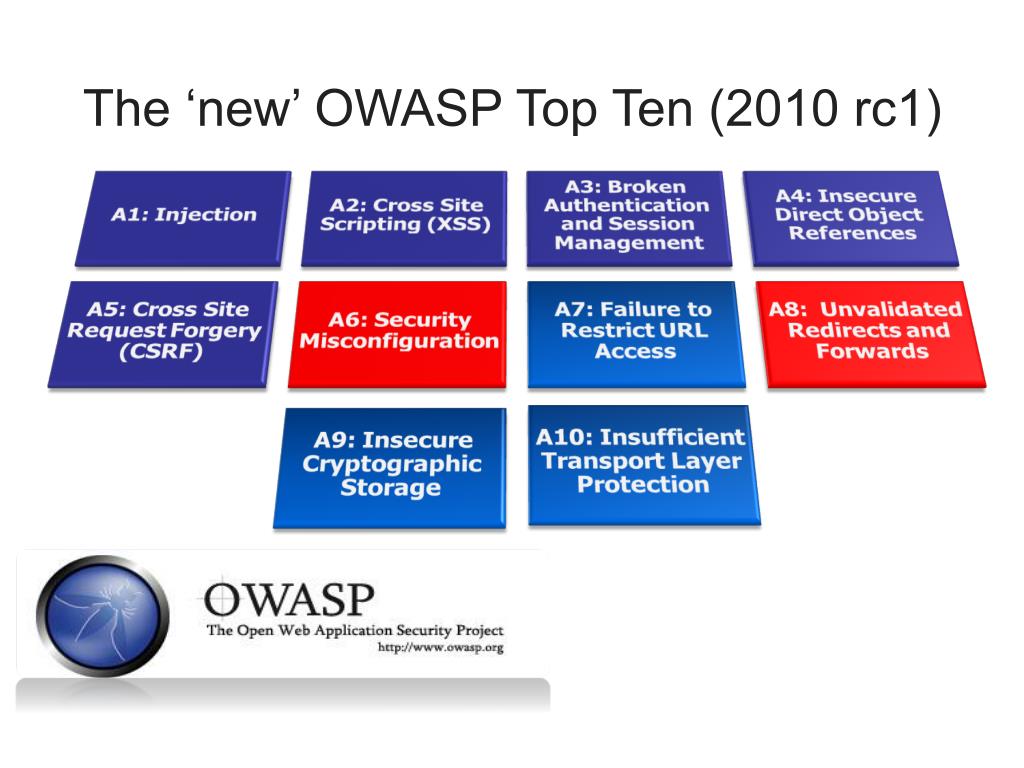 The ‘new’ OWASP Top Ten (2010 rc1)

A1: Injection

A2: Cross Site Scripting (XSS)

A3: Broken Authentication and Session Management

A4: Insecure Direct Object References

A5: Cross Site Request Forgery (CSRF)

A6: Security Misconfiguration

A7: Failure to Restrict URL Access

A8: Unvalidated Redirects and Forwards

A9: Insecure Cryptographic Storage

A10: Insufficient Transport Layer Protection

OWASP
The Open Web Application Security Project
http://www.owasp.org